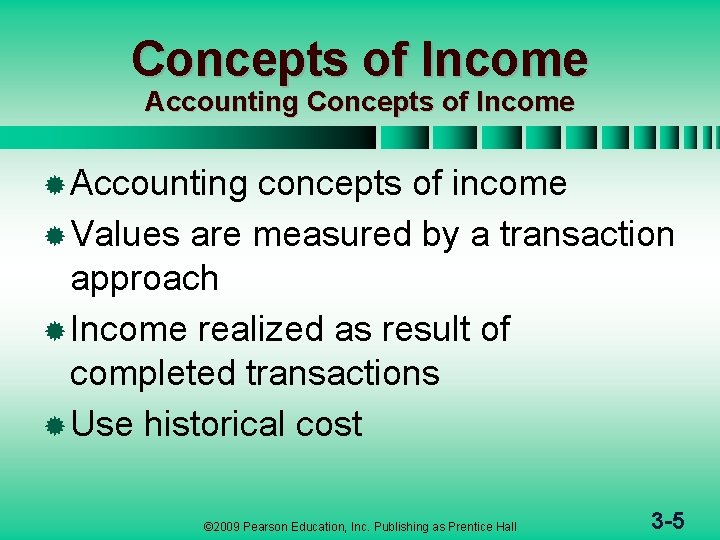 Concepts of Income
Accounting Concepts of Income

Accounting concepts of income

Values are measured by a transaction approach

Income realized as result of completed transactions

Use historical cost

©2009 Pearson Education, Inc. Publishing as Prentice Hall

3-5